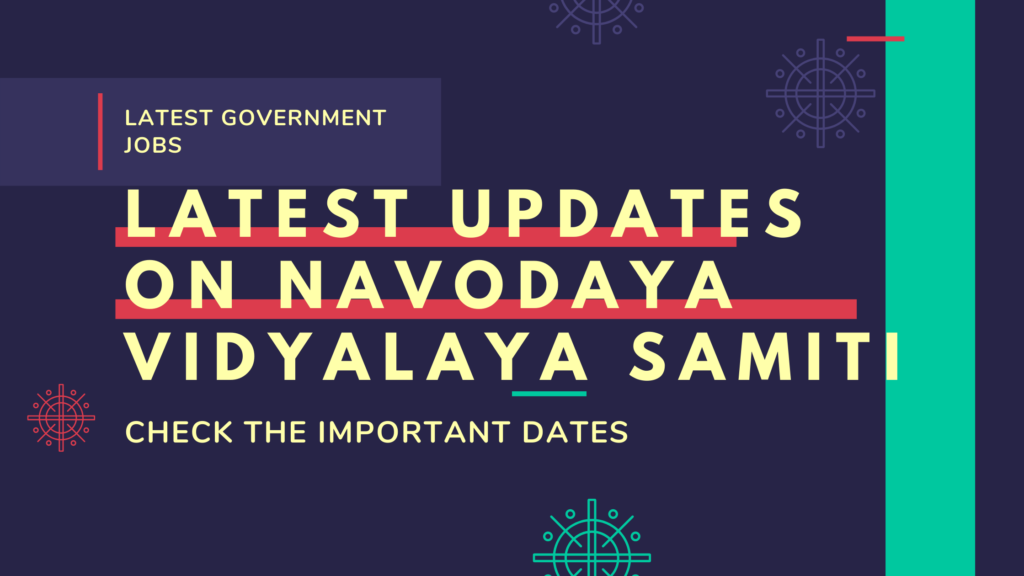 LATEST GOVERNMENT JOBS

LATEST UPDATES ON NAVODAYA VIDYALAYA SAMITI

CHECK THE IMPORTANT DATES